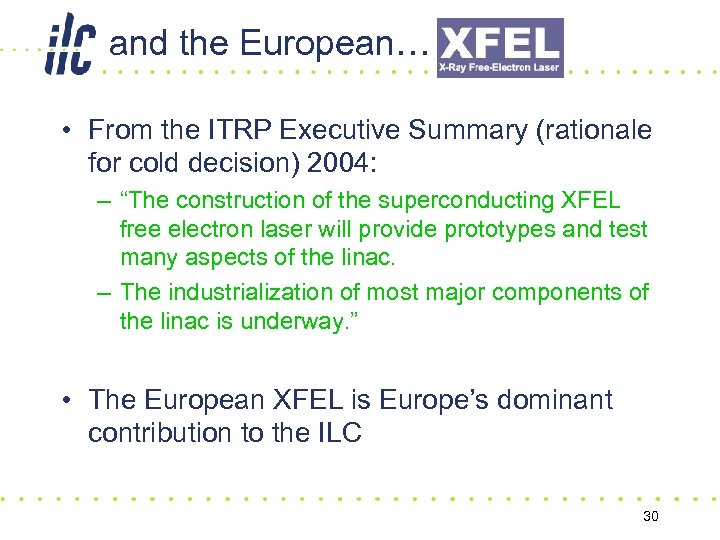 ilc and the European… XFEL X-Ray Free-Electron Laser

• From the ITRP Executive Summary (rationale for cold decision) 2004:
– “The construction of the superconducting XFEL free electron laser will provide prototypes and test many aspects of the linac.
– The industrialization of most major components of the linac is underway.”

• The European XFEL is Europe’s dominant contribution to the ILC

30